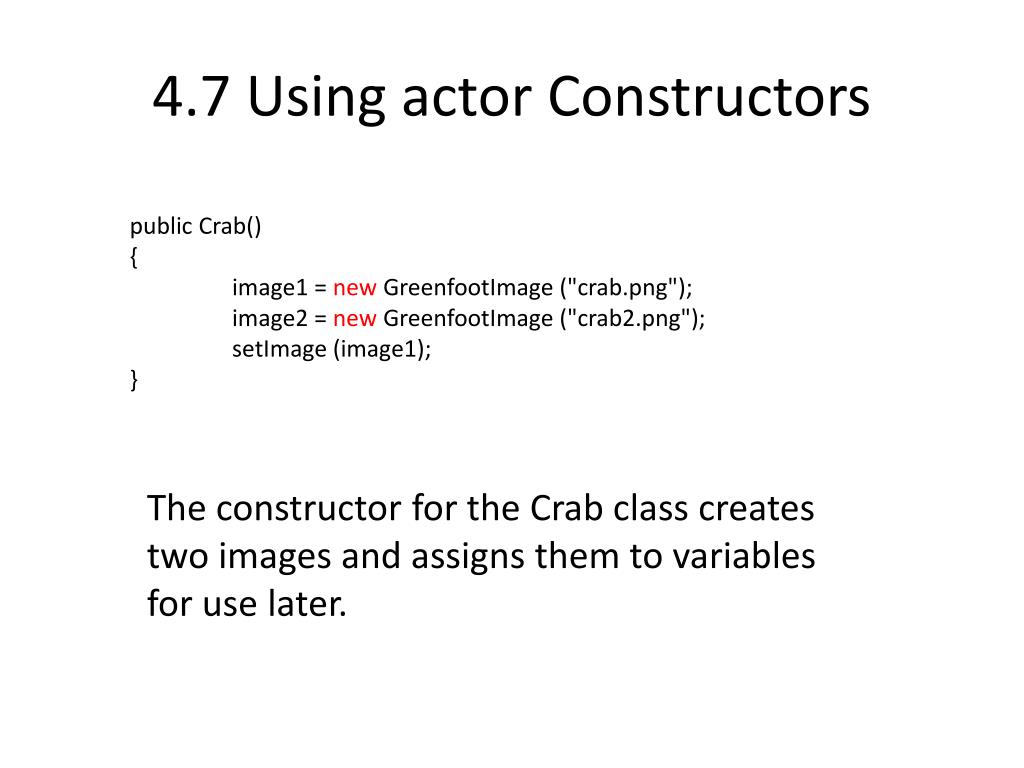 4.7 Using actor Constructors

public Crab()
{
image1 = new GreenfootImage ("crab.png");
image2 = new GreenfootImage ("crab2.png");
setImage (image1);
}

The constructor for the Crab class creates two images and assigns them to variables for use later.